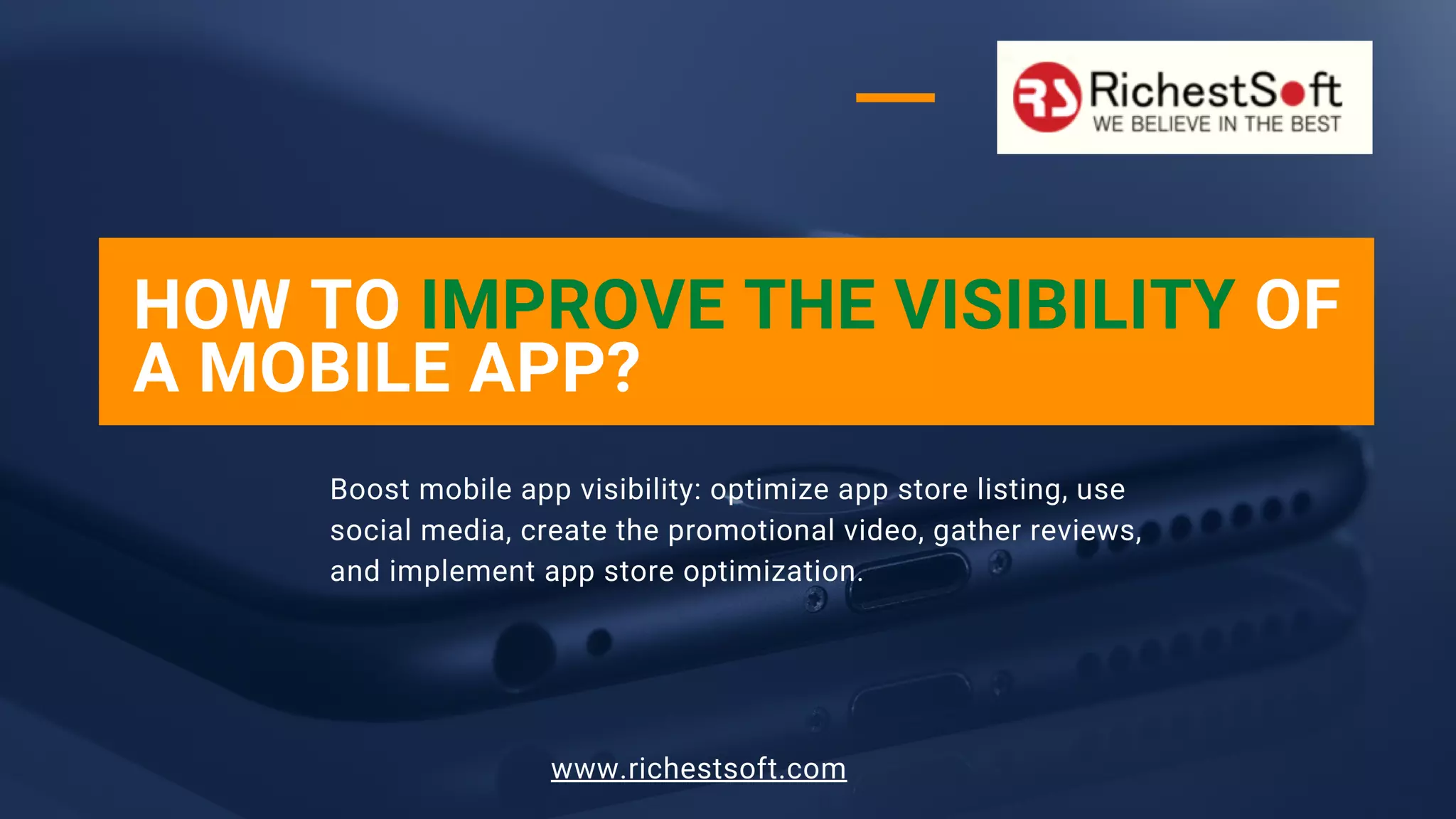 RS RichestSoft
WE BELIEVE IN THE BEST

HOW TO IMPROVE THE VISIBILITY OF A MOBILE APP?

Boost mobile app visibility: optimize app store listing, use social media, create the promotional video, gather reviews, and implement app store optimization.

www.richestsoft.com